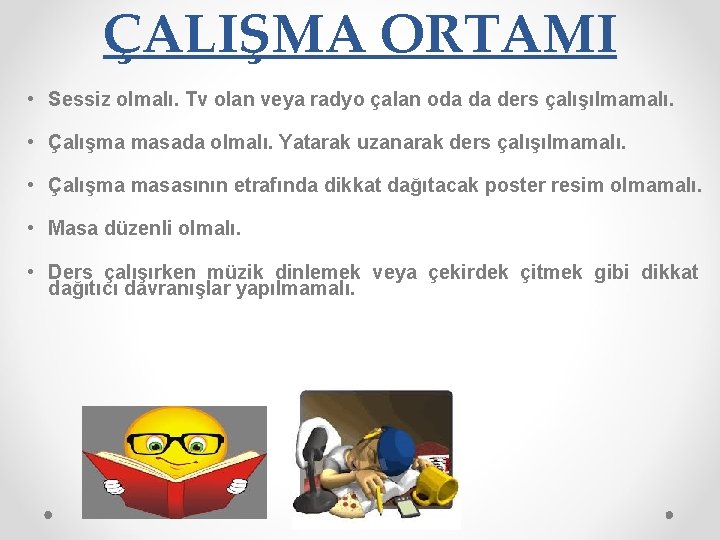 ÇALIŞMA ORTAMI

• Sessiz olmalı. Tv olan veya radyo çalan oda da ders çalışılmamalı.

• Çalışma masada olmalı. Yatarak uzanarak ders çalışılmamalı.

• Çalışma masasının etrafında dikkat dağıtacak poster resim olmamalı.

• Masa düzenli olmalı.

• Ders çalışırken müzik dinlemek veya çekirdek çitmek gibi dikkat dağıtıcı davranışlar yapılmamalı.